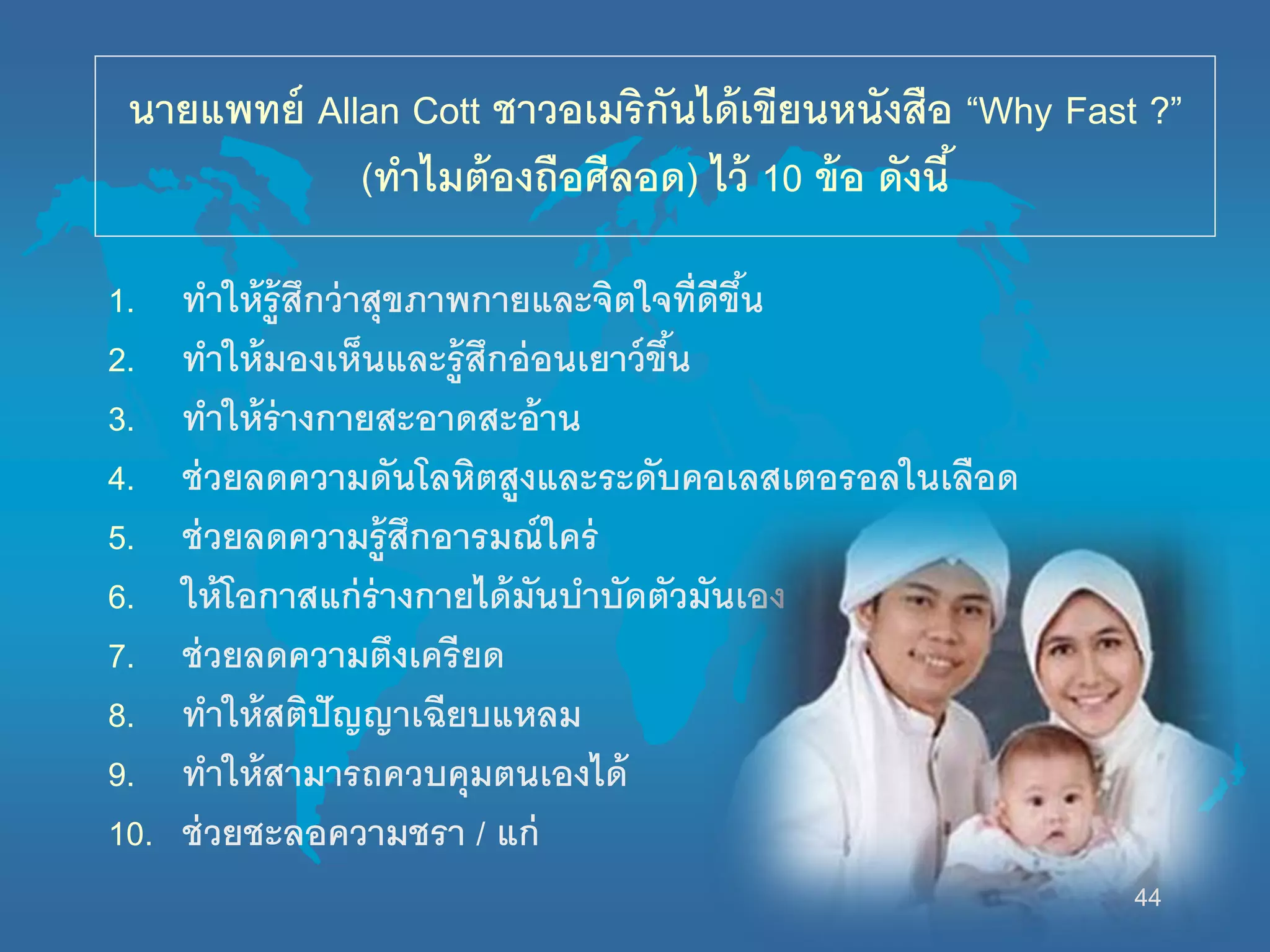 นายแพทย์ Allan Cott ชาวอเมริกันได้เขียนหนังสือ “Why Fast ?” (ทำไมต้องถือศีลอด) ไว้ 10 ข้อ ดังนี้

1. ทำให้รู้สึกว่าสุขภาพกายและจิตใจที่ดีขึ้น
2. ทำให้มองเห็นและรู้สึกอ่อนเยาว์ขึ้น
3. ทำให้ร่างกายสะอาดสะอ้าน
4. ช่วยลดความดันโลหิตสูงและระดับคอเลสเตอรอลในเลือด
5. ช่วยลดความรู้สึกอารมณ์ใคร่
6. ให้โอกาสแก่ร่างกายได้มันบำบัดตัวมันเอง
7. ช่วยลดความตึงเครียด
8. ทำให้สติปัญญาเฉียบแหลม
9. ทำให้สามารถควบคุมตนเองได้
10. ช่วยชะลอความชรา / แก่

44